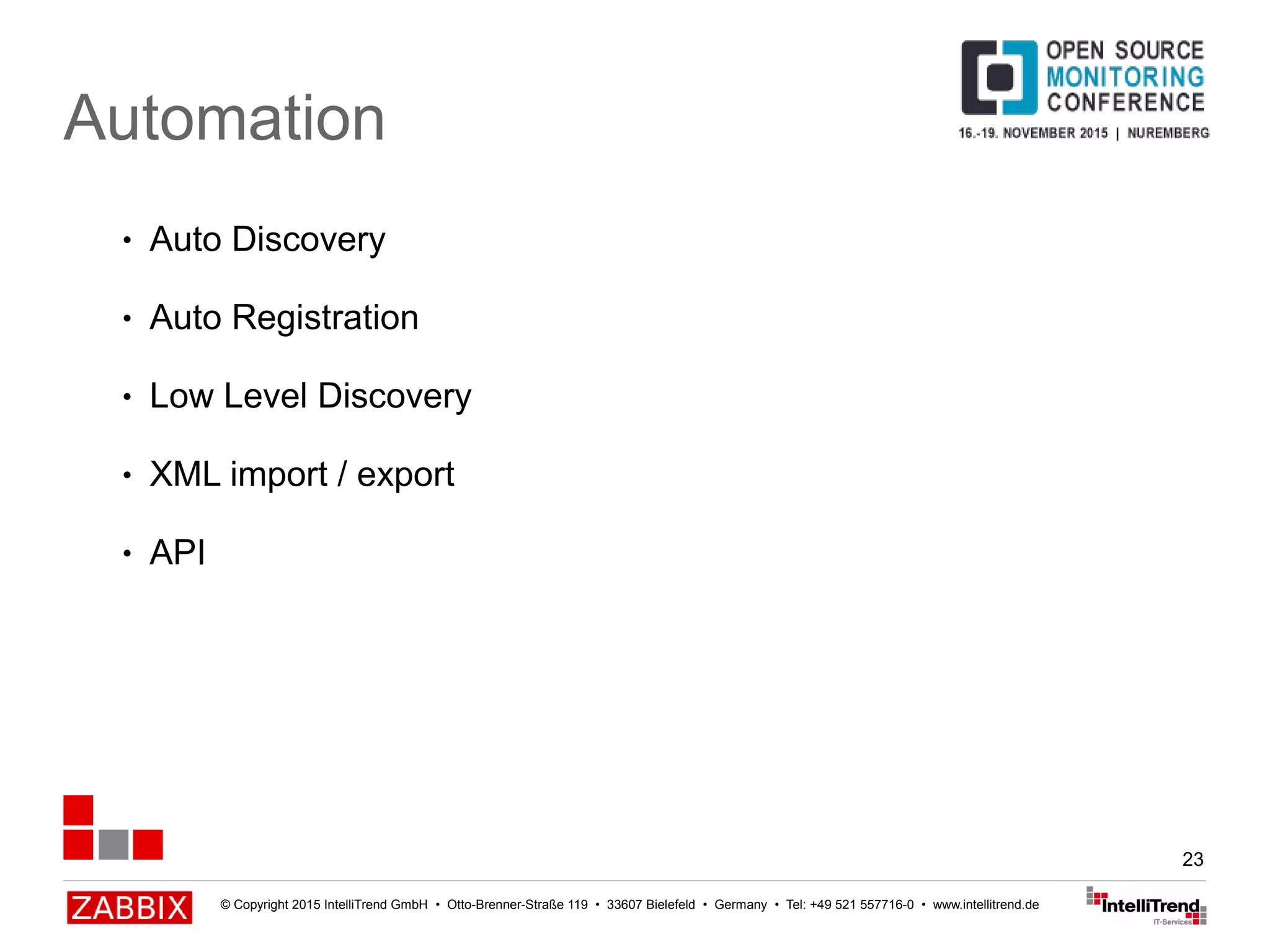 Automation

OPEN SOURCE MONITORING CONFERENCE
16.-19. NOVEMBER 2015 | NUREMBERG

• Auto Discovery
• Auto Registration
• Low Level Discovery
• XML import / export
• API

23

ZABBIX © Copyright 2015 IntelliTrend GmbH • Otto-Brenner-Straße 119 • 33607 Bielefeld • Germany • Tel: +49 521 557716-0 • www.intellitrend.de

IntelliTrend IT-Services